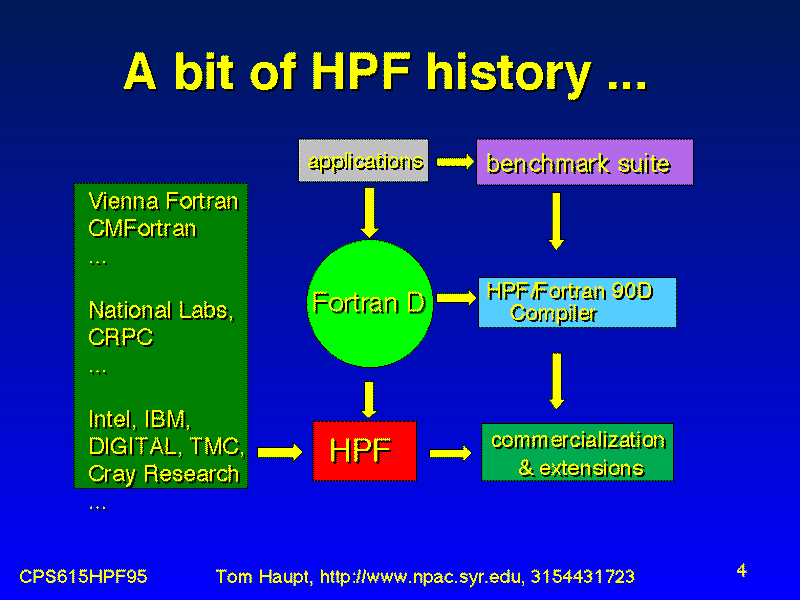 A bit of HPF history ...

Vienna Fortran
CMFortran
...

National Labs,
CRPC
...

Intel, IBM,
DIGITAL, TMC,
Cray Research
...

applications

benchmark suite

Fortran D

HPF/Fortran 90D Compiler

HPF

commercialization & extensions

CPS615HPF95

Tom Haupt, http://www.npac.syr.edu, 3154431723

4